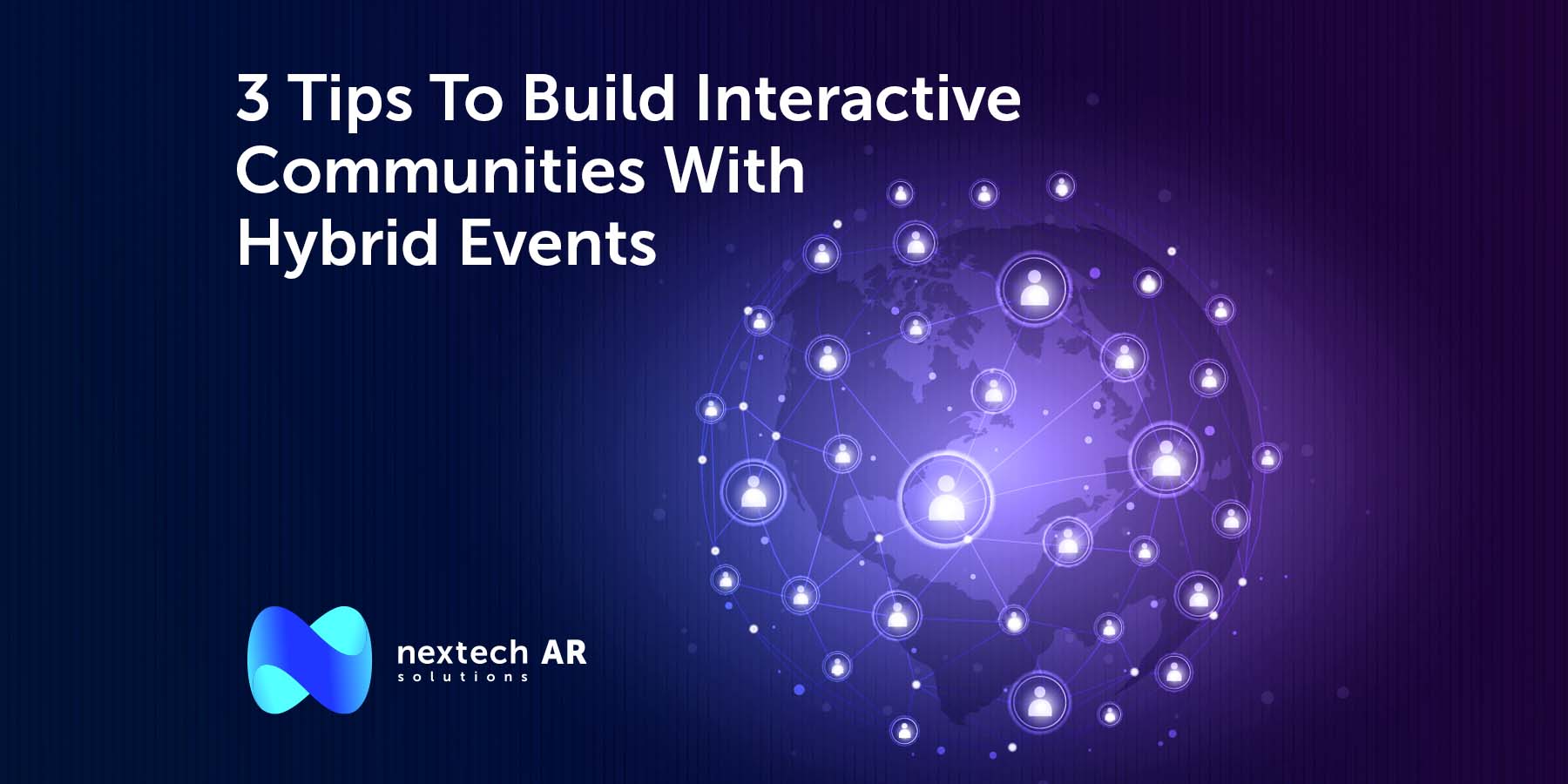 3 Tips To Build Interactive Communities With Hybrid Events

nextech AR
solutions